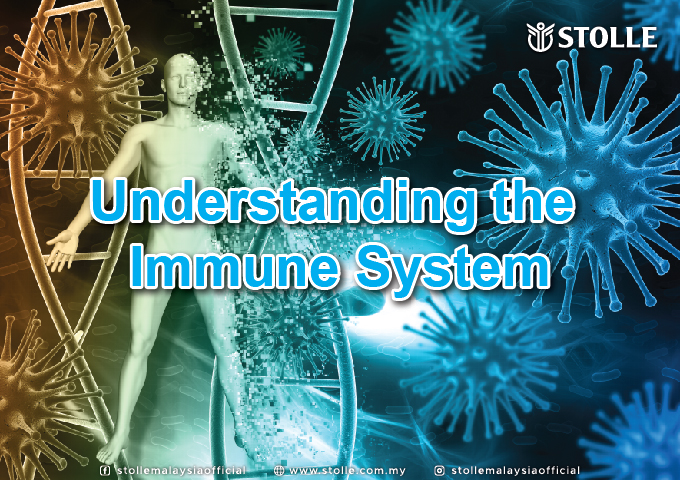 STOLLE

Understanding the Immune System

stollemalaysiaofficial www.stolle.com.my stollemalaysiaofficial